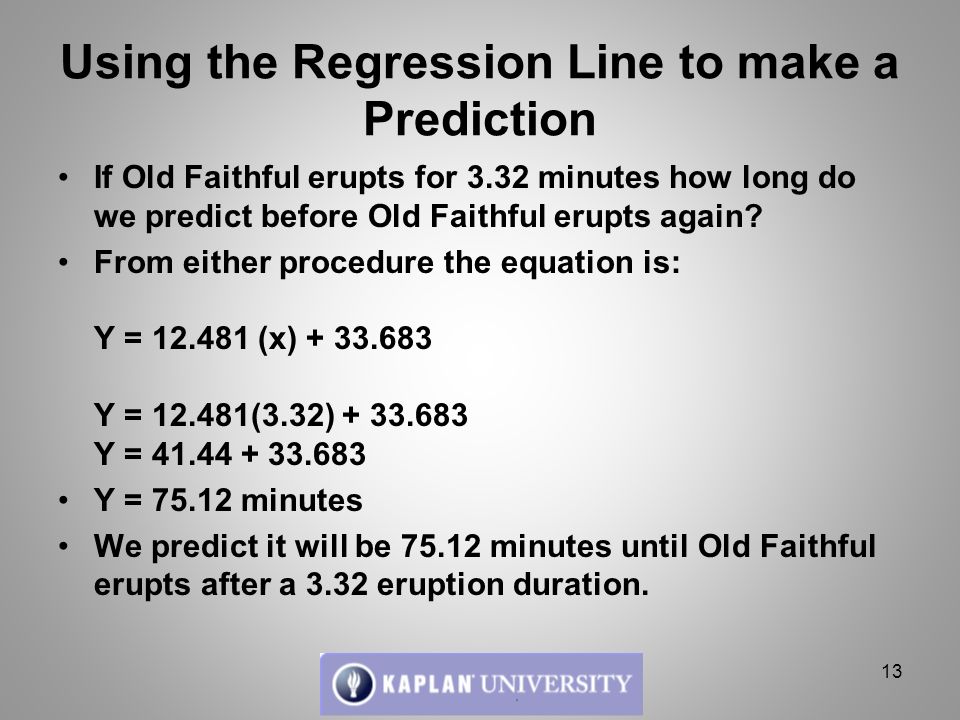 Using the Regression Line to make a Prediction

• If Old Faithful erupts for 3.32 minutes how long do we predict before Old Faithful erupts again?

• From either procedure the equation is:

Y = 12.481 (x) + 33.683

Y = 12.481(3.32) + 33.683
Y = 41.44 + 33.683

• Y = 75.12 minutes

• We predict it will be 75.12 minutes until Old Faithful erupts after a 3.32 eruption duration.

KAPLAN UNIVERSITY

13